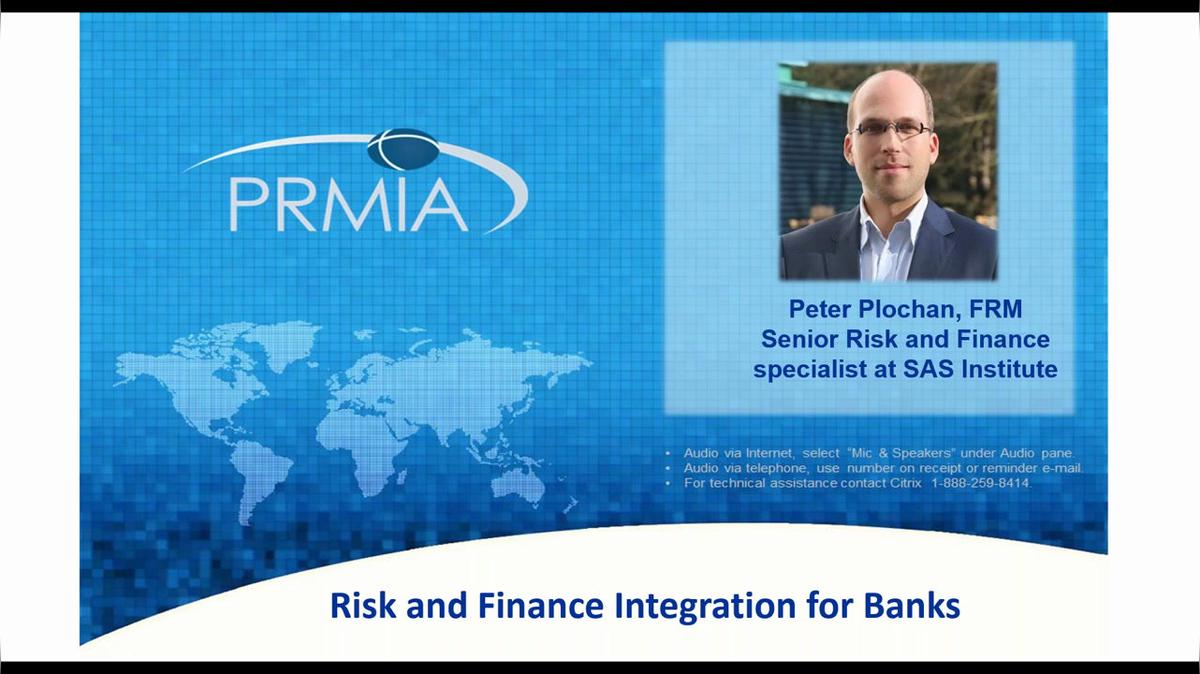 PRMIA

Peter Plochan, FRM
Senior Risk and Finance specialist at SAS Institute

• Audio via Internet, select "Mic & Speakers" under Audio pane.
• Audio via telephone, use number on receipt or reminder e-mail.
• For technical assistance contact Citrix 1-888-259-8414.

Risk and Finance Integration for Banks